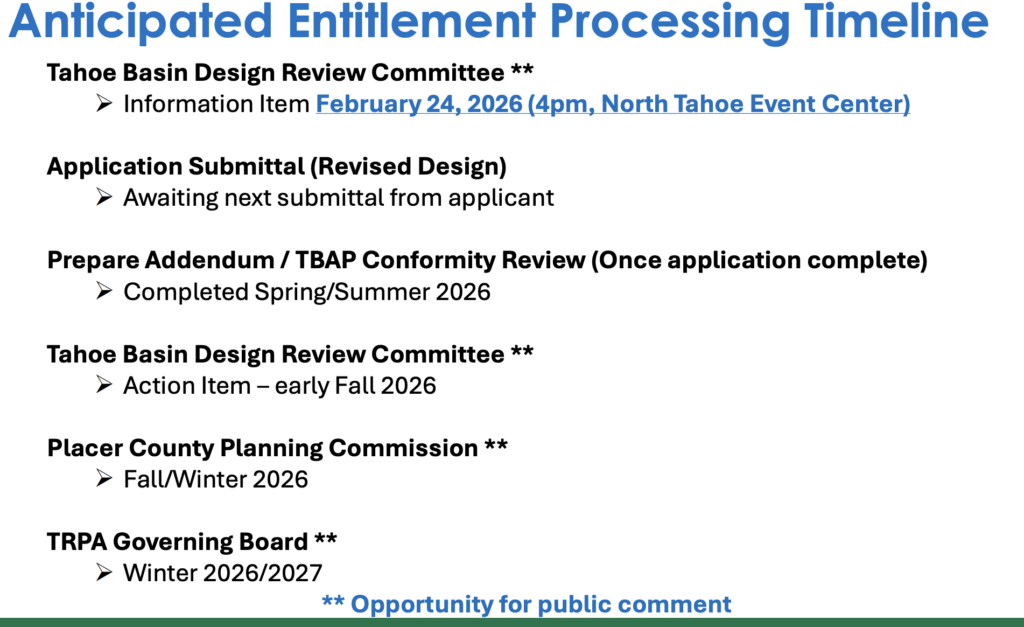 Anticipated Entitlement Processing Timeline

Tahoe Basin Design Review Committee **
➢ Information Item February 24, 2026 (4pm, North Tahoe Event Center)

Application Submittal (Revised Design)
➢ Awaiting next submittal from applicant

Prepare Addendum / TBAP Conformity Review (Once application complete)
➢ Completed Spring/Summer 2026

Tahoe Basin Design Review Committee **
➢ Action Item – early Fall 2026

Placer County Planning Commission **
➢ Fall/Winter 2026

TRPA Governing Board **
➢ Winter 2026/2027

** Opportunity for public comment